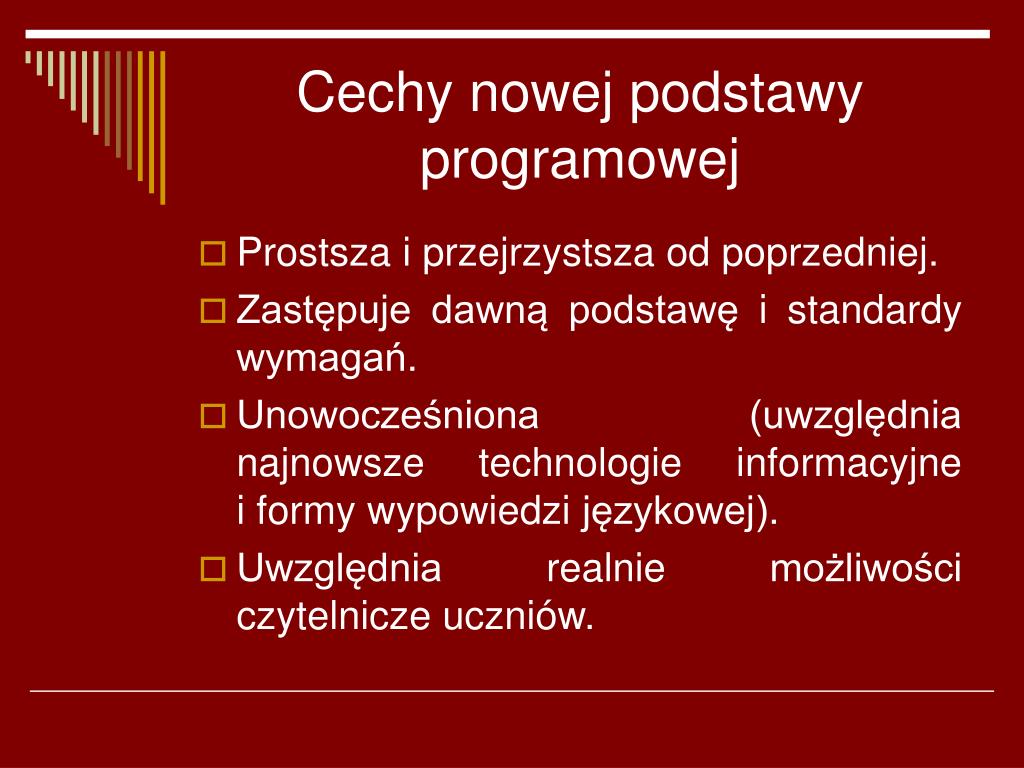 Cechy nowej podstawy programowej

Prostsza i przejrzystsza od poprzedniej.

Zastępuje dawną podstawę i standardy wymagań.

Unowocześniona (uwzględnia najnowsze technologie informacyjne i formy wypowiedzi językowej).

Uwzględnia realnie możliwości czytelnicze uczniów.